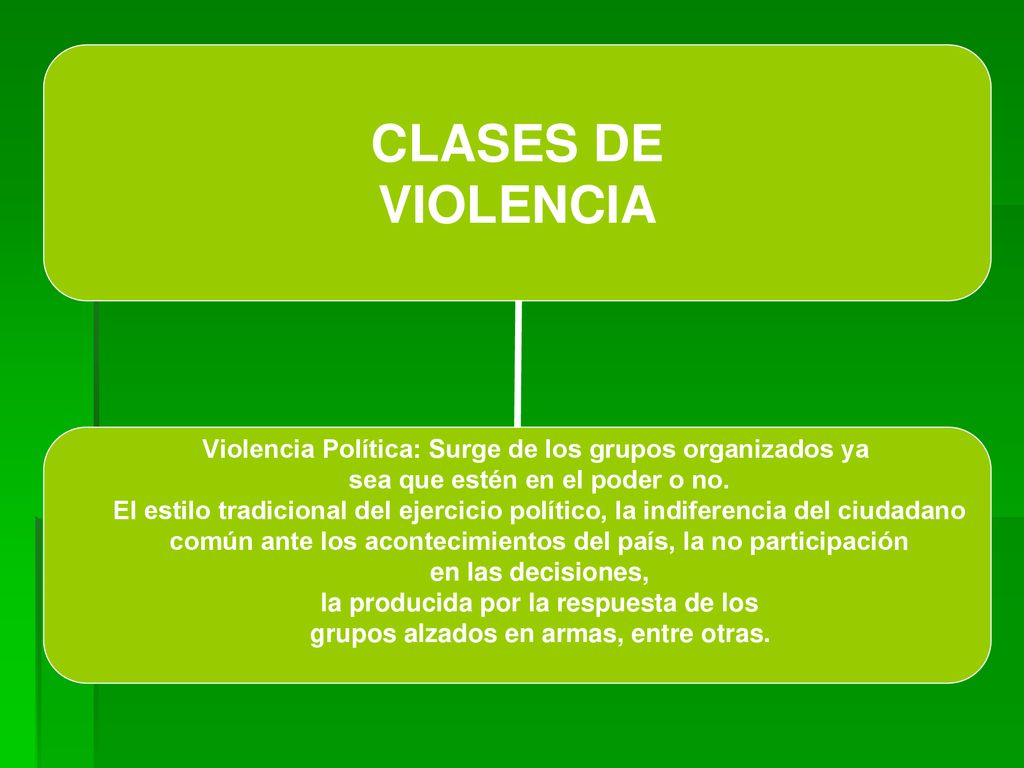 CLASES DE VIOLENCIA

Violencia Política: Surge de los grupos organizados ya sea que estén en el poder o no.
El estilo tradicional del ejercicio político, la indiferencia del ciudadano común ante los acontecimientos del país, la no participación en las decisiones, la producida por la respuesta de los grupos alzados en armas, entre otras.